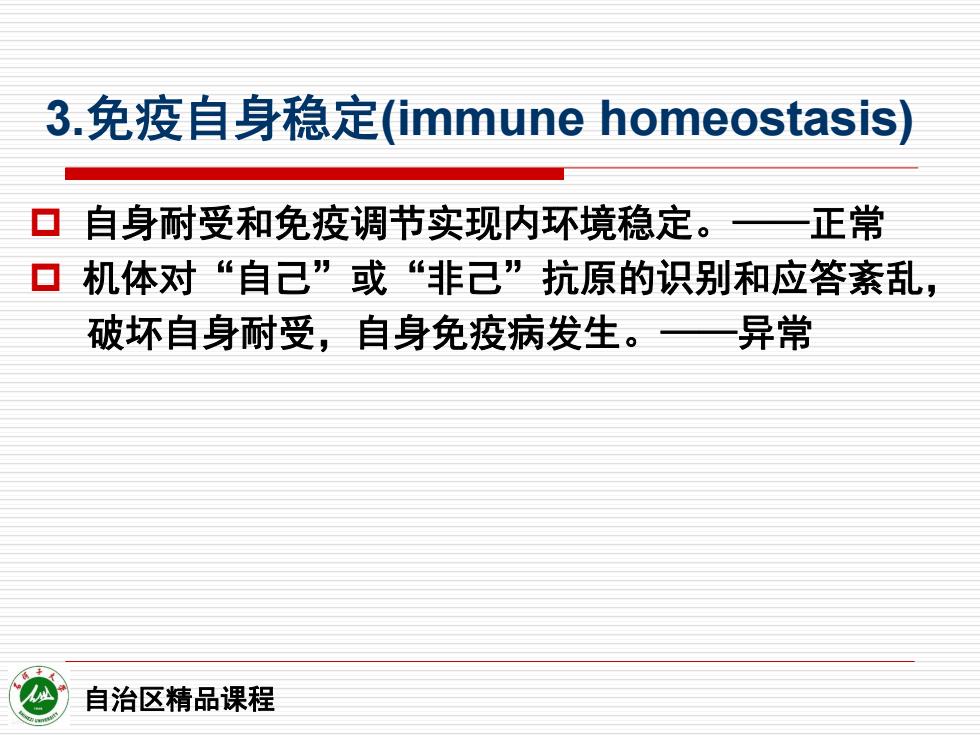 3.免疫自身稳定(immune homeostasis)

自身耐受和免疫调节实现内环境稳定。——正常

机体对“自己”或“非己”抗原的识别和应答紊乱，破坏自身耐受，自身免疫病发生。——异常

石河子大学
SHIHEZI UNIVERSITY

自治区精品课程